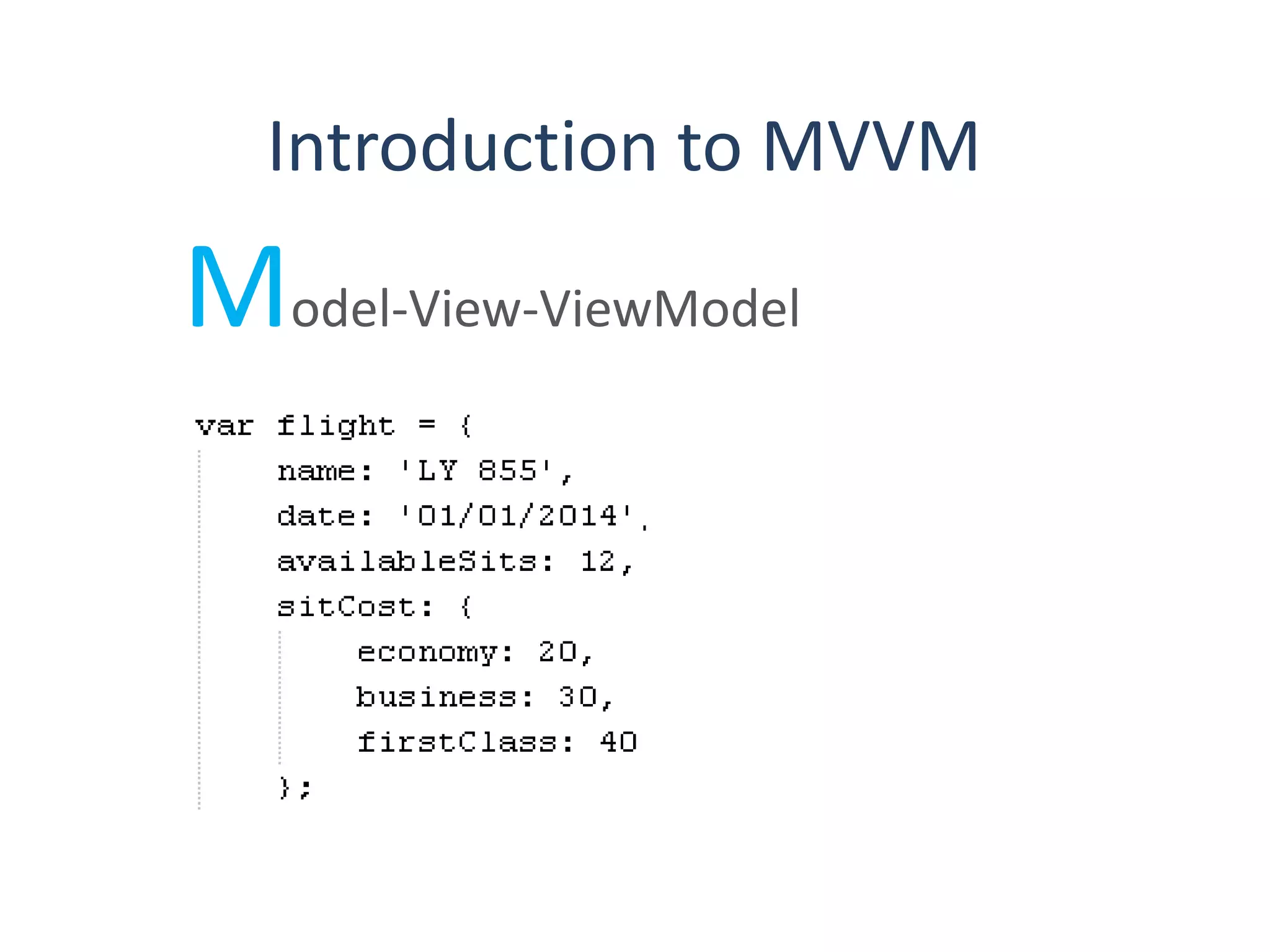 Introduction to MVVM

Model-View-ViewModel

var flight = {
    name: 'LY 855',
    date: '01/01/2014',
    availableSits: 12,
    sitCost: {
        economy: 20,
        business: 30,
        firstClass: 40
    };